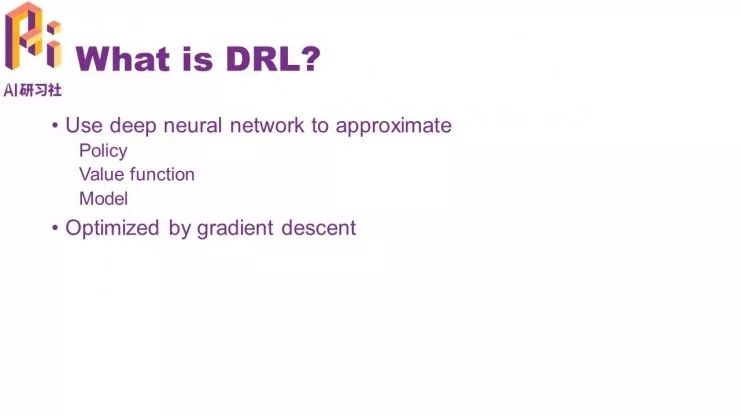 AI研习社

What is DRL?

• Use deep neural network to approximate
Policy
Value function
Model

• Optimized by gradient descent